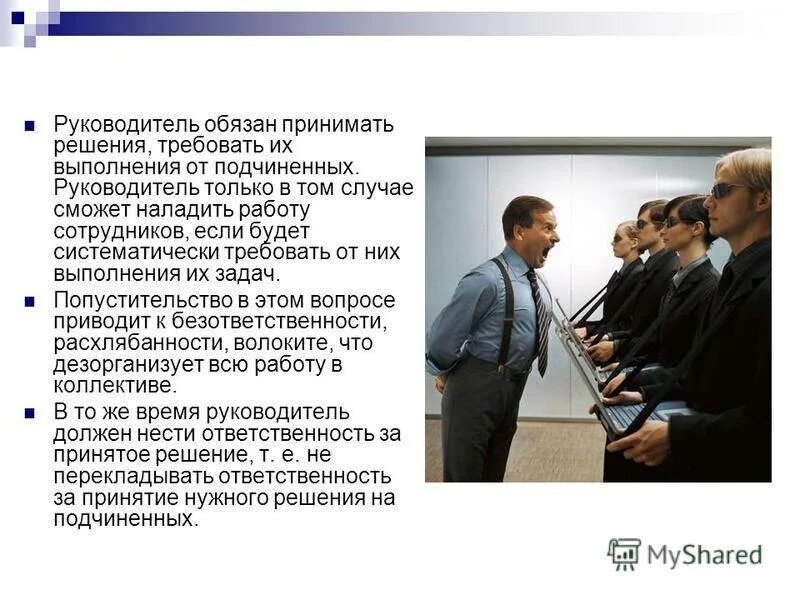 Руководитель обязан принимать решения, требовать их выполнения от подчиненных. Руководитель только в том случае сможет наладить работу сотрудников, если будет систематически требовать от них выполнения их задач.

Попустительство в этом вопросе приводит к безответственности, расхлябанности, волоките, что дезорганизует всю работу в коллективе.

В то же время руководитель должен нести ответственность за принятое решение, т. е. не перекладывать ответственность за принятие нужного решения на подчиненных.

MyShared